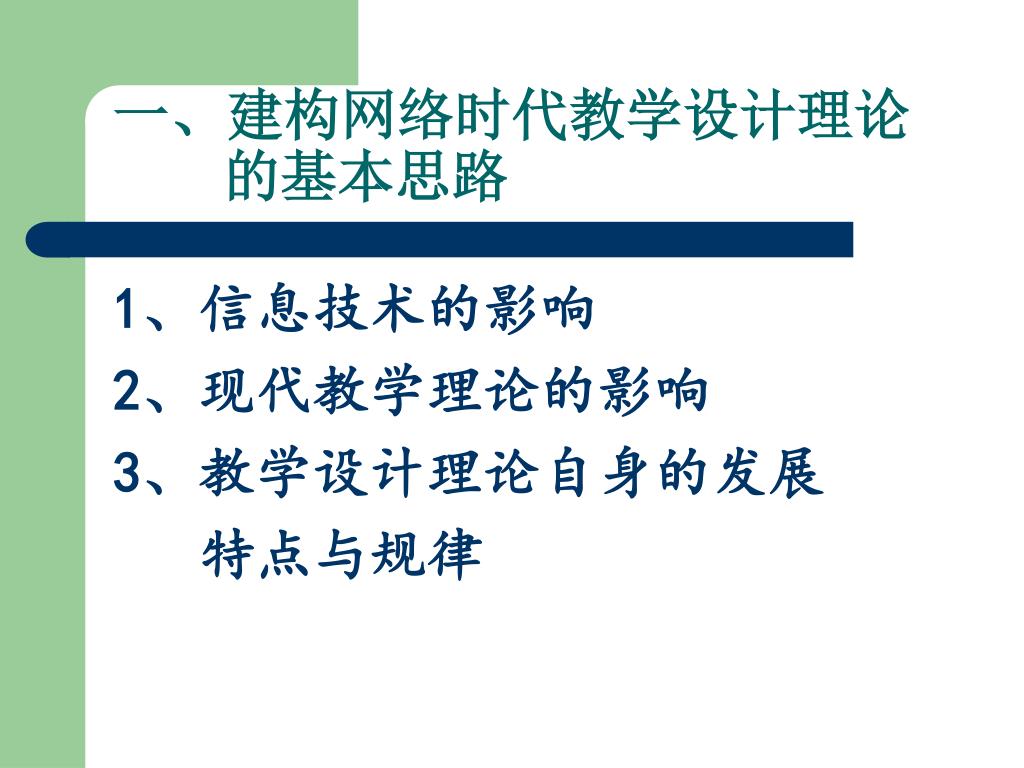 一、建构网络时代教学设计理论的基本思路

1、信息技术的影响

2、现代教学理论的影响

3、教学设计理论自身的发展特点与规律